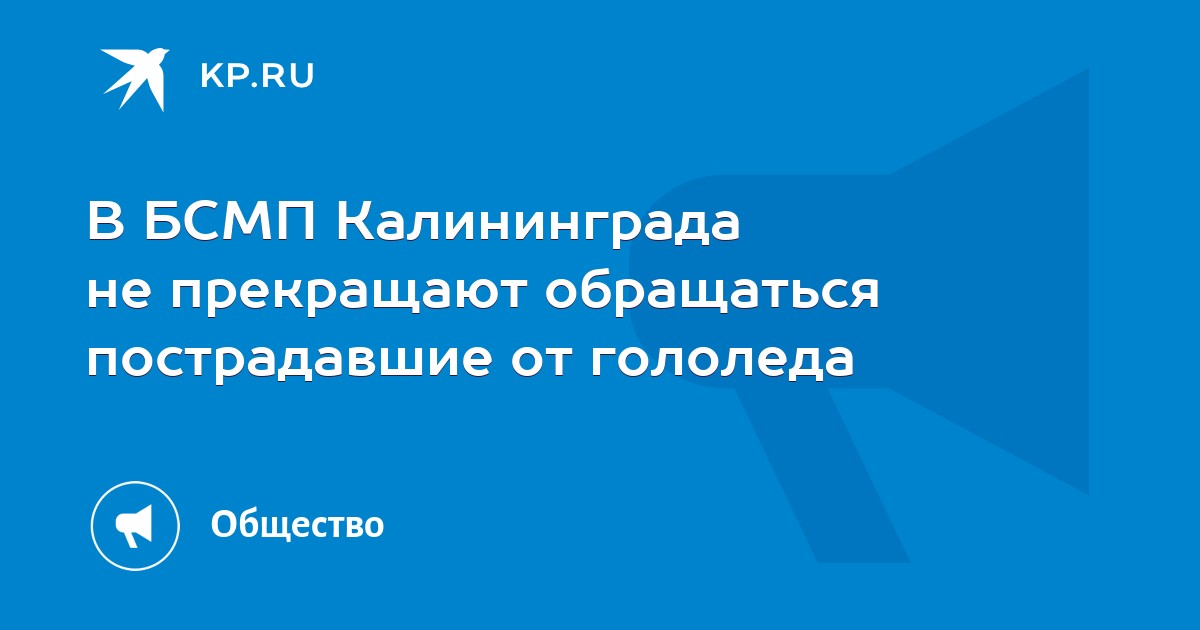 KP.RU

В БСМП Калининграда не прекращают обращаться пострадавшие от гололеда

Общество